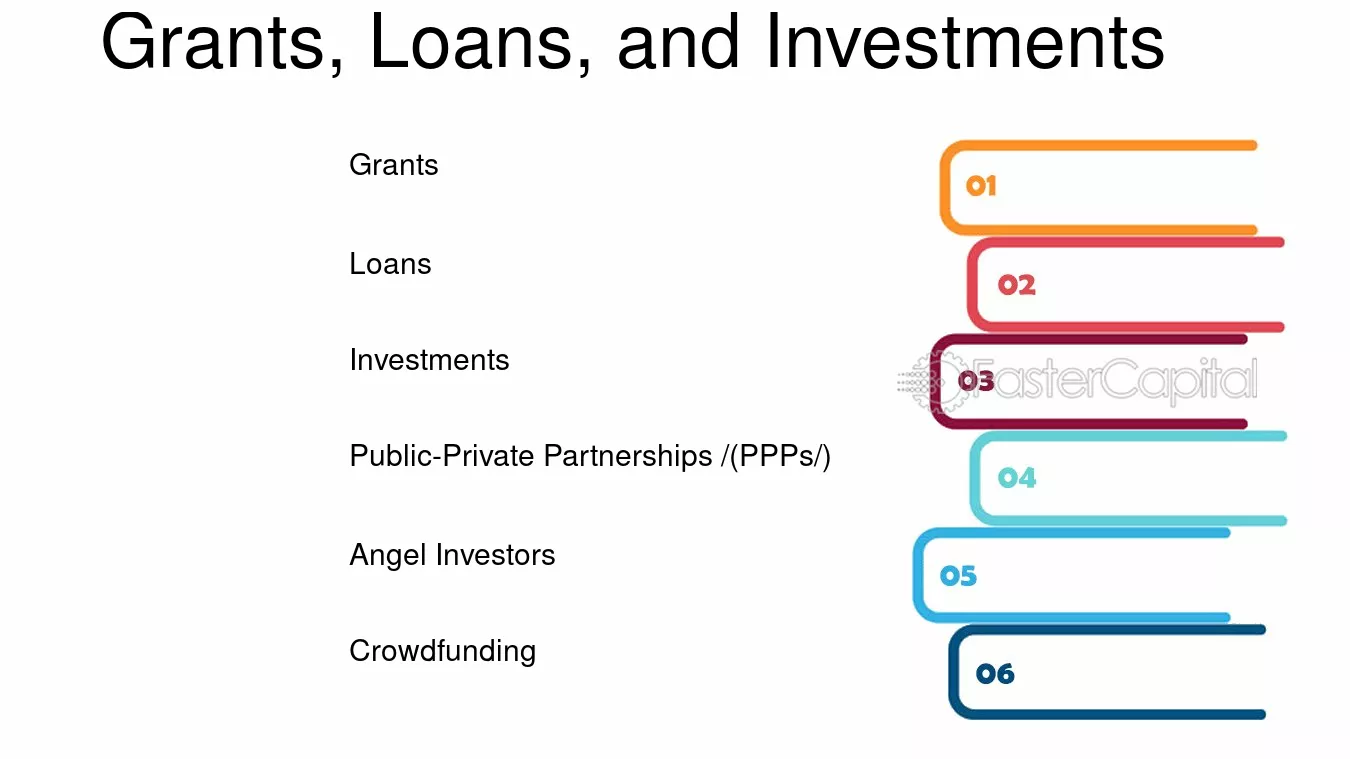 Grants, Loans, and Investments

Grants

Loans

Investments

Public-Private Partnerships /(PPPs/)

Angel Investors

Crowdfunding

01

02

03

04

05

06

FasterCapital